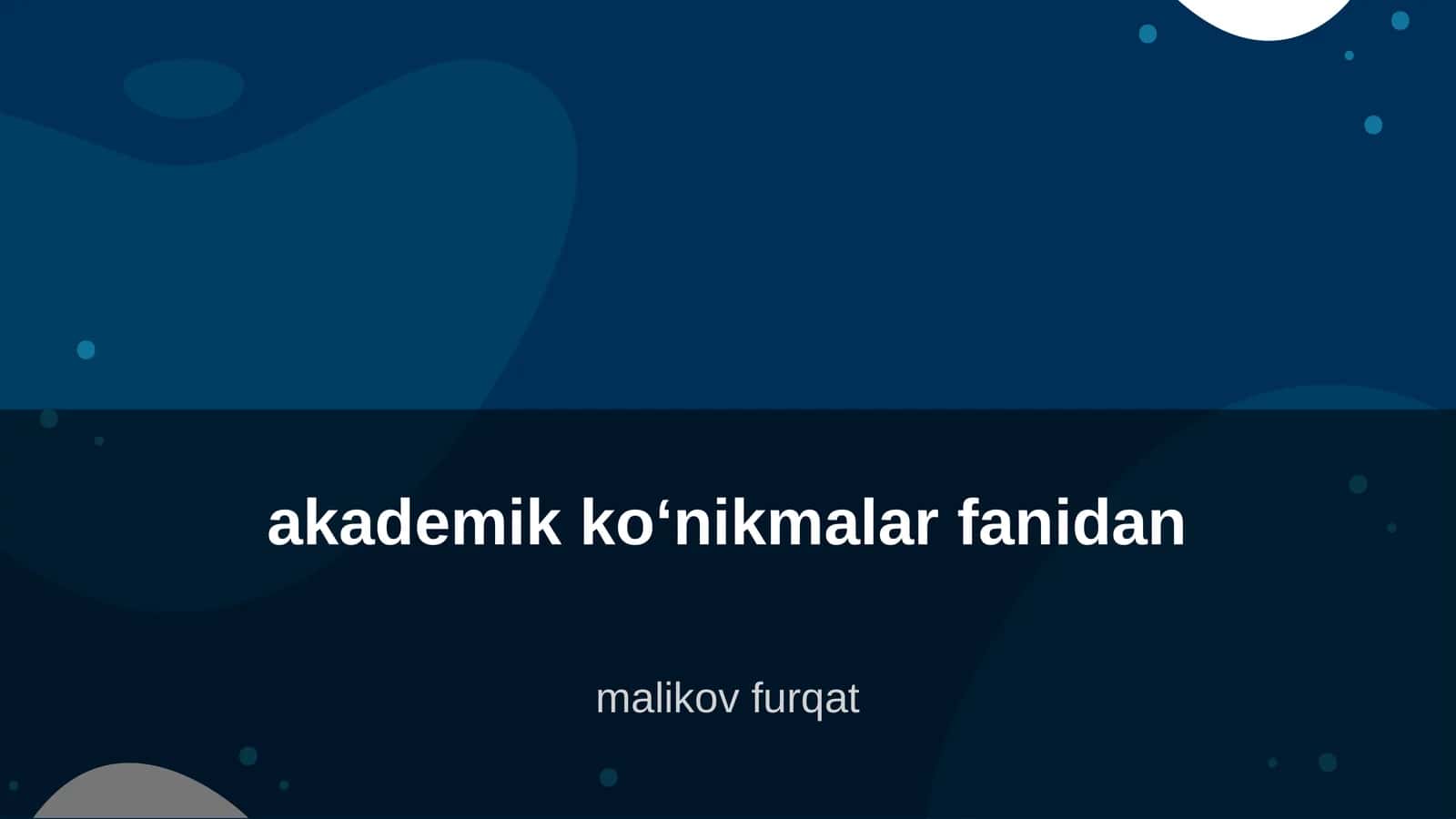 akademik ko‘nikmalar fanidan

malikov furqat